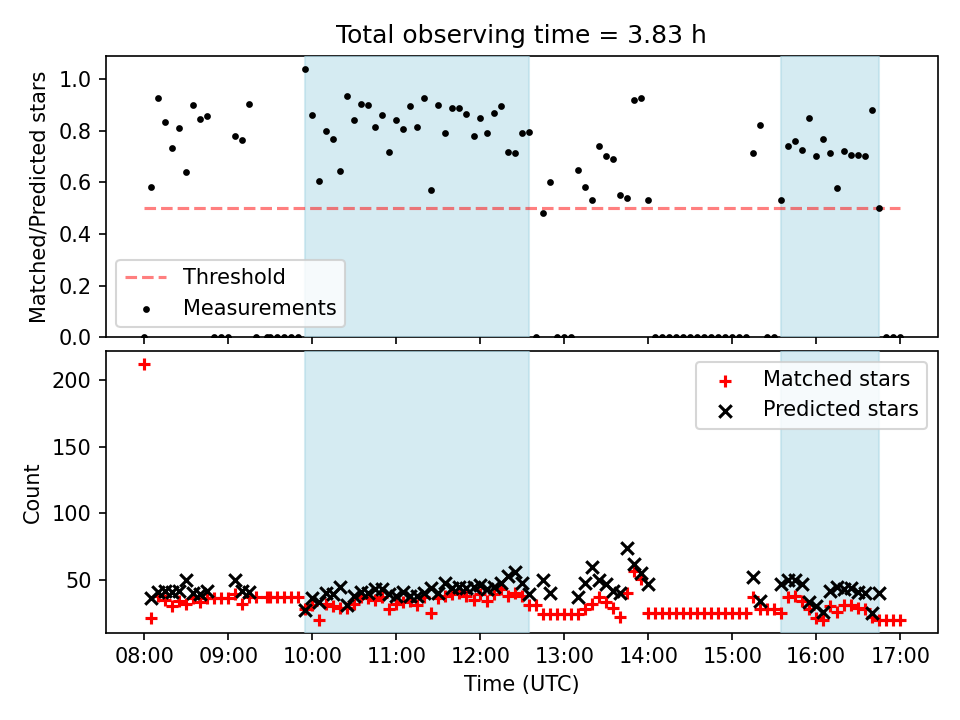 Total observing time = 3.83 h

Matched/Predicted stars

1.0
0.8
0.6
0.4
0.2
0.0

Threshold
Measurements

Count

200
150
100
50

Matched stars
Predicted stars

08:00 09:00 10:00 11:00 12:00 13:00 14:00 15:00 16:00 17:00

Time (UTC)